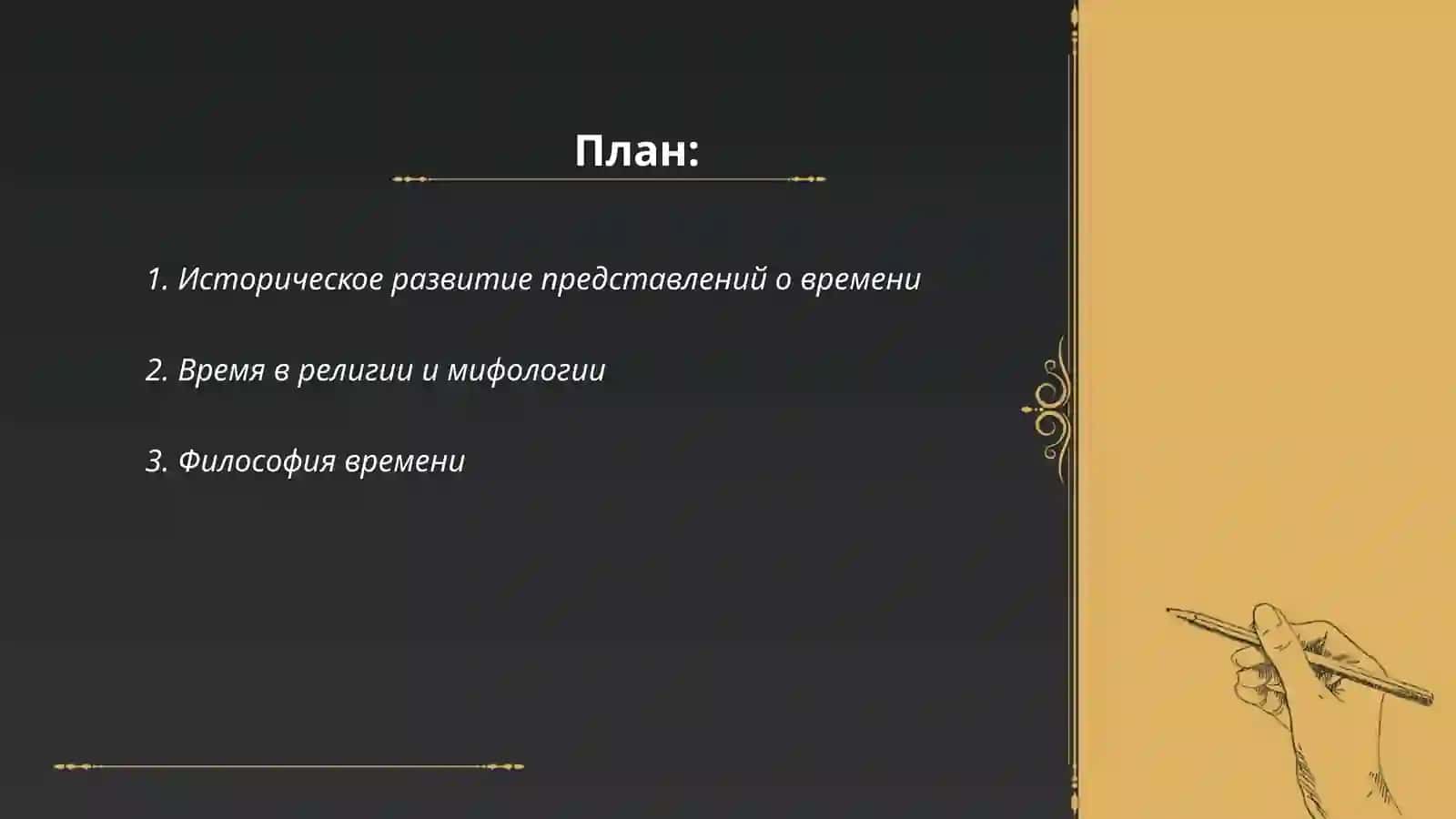 План:

1. Историческое развитие представлений о времени

2. Время в религии и мифологии

3. Философия времени